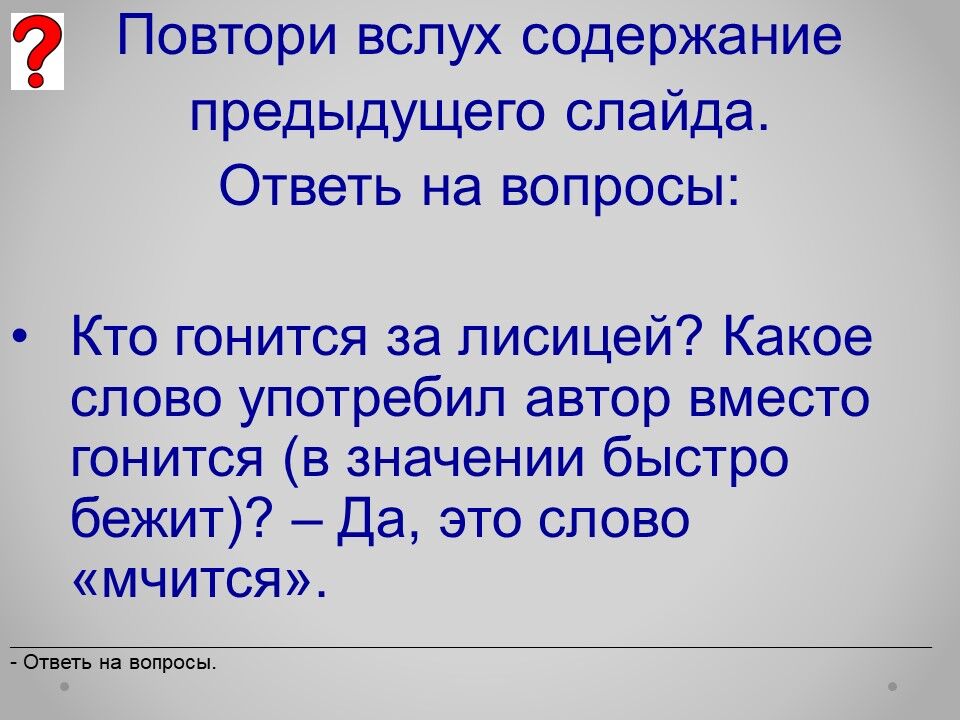 ?

Повтори вслух содержание предыдущего слайда.
Ответь на вопросы:

• Кто гонится за лисицей? Какое слово употребил автор вместо гонится (в значении быстро бежит)? – Да, это слово «мчится».

- Ответь на вопросы.